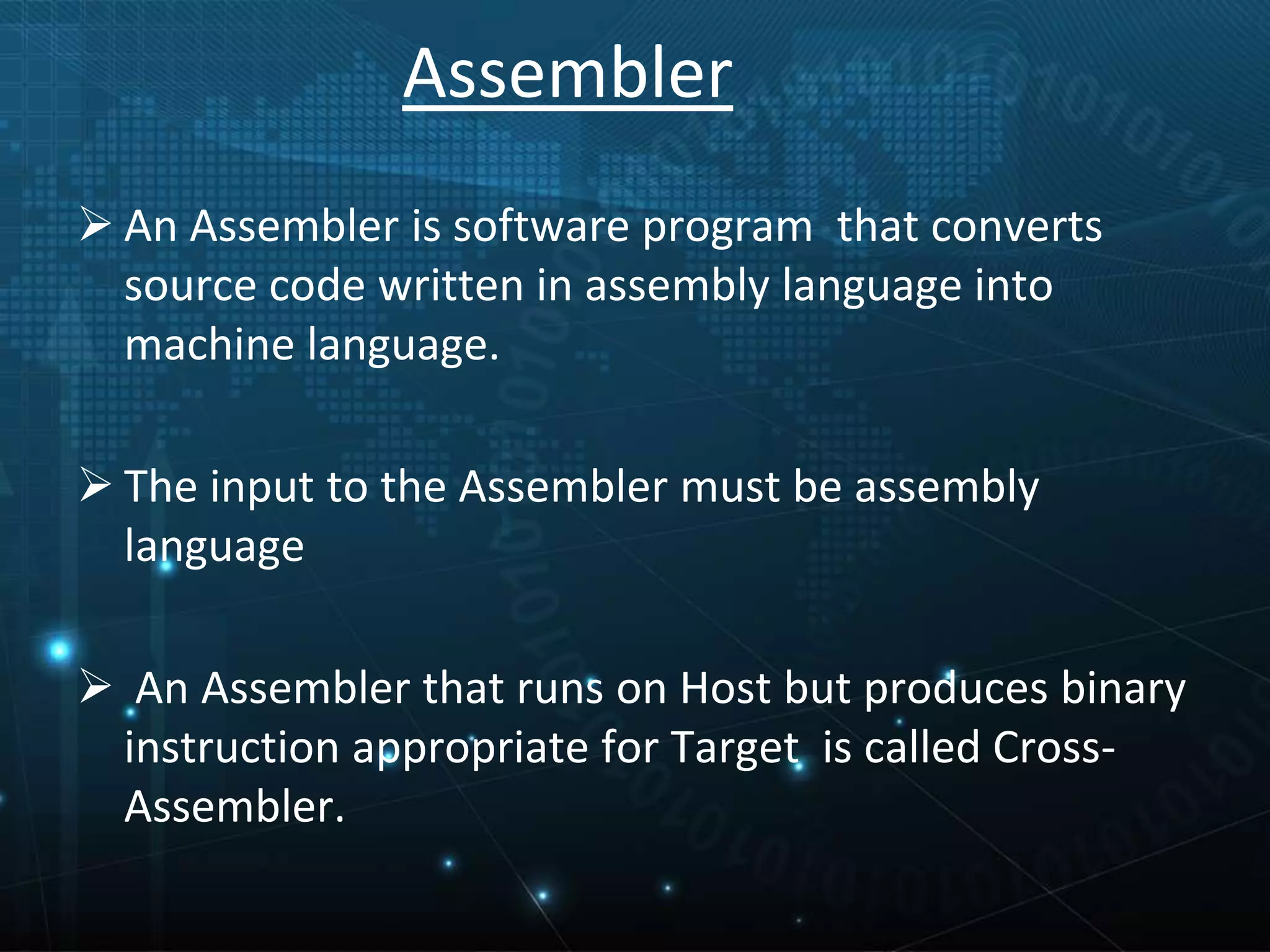 Assembler

➢ An Assembler is software program that converts source code written in assembly language into machine language.

➢ The input to the Assembler must be assembly language

➢ An Assembler that runs on Host but produces binary instruction appropriate for Target is called Cross-Assembler.